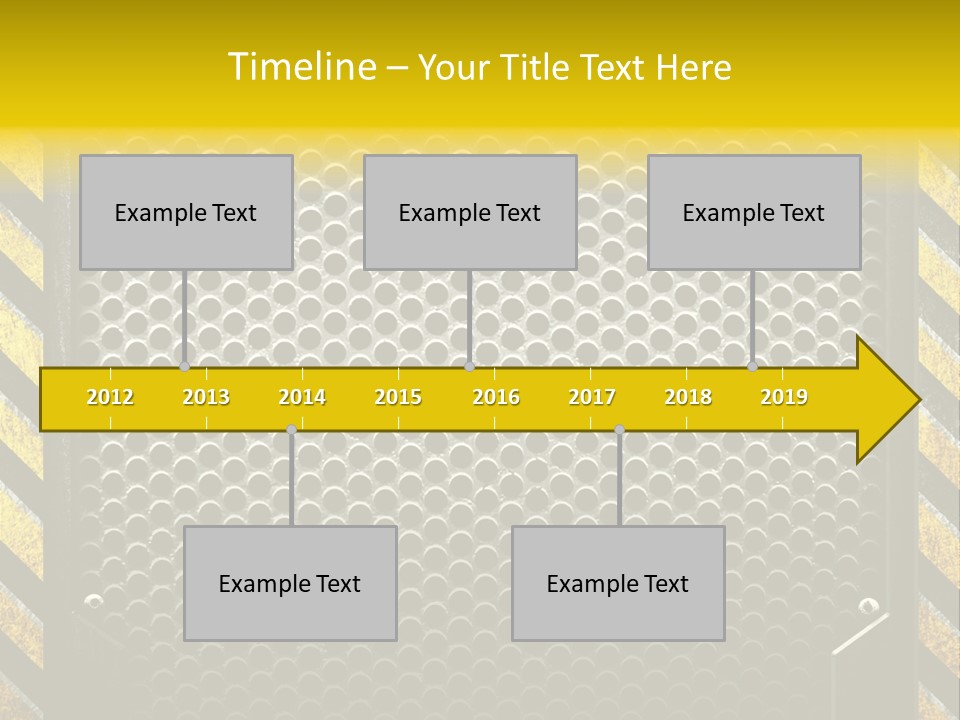 Timeline – Your Title Text Here

Example Text

Example Text

Example Text

2012 2013 2014 2015 2016 2017 2018 2019

Example Text

Example Text